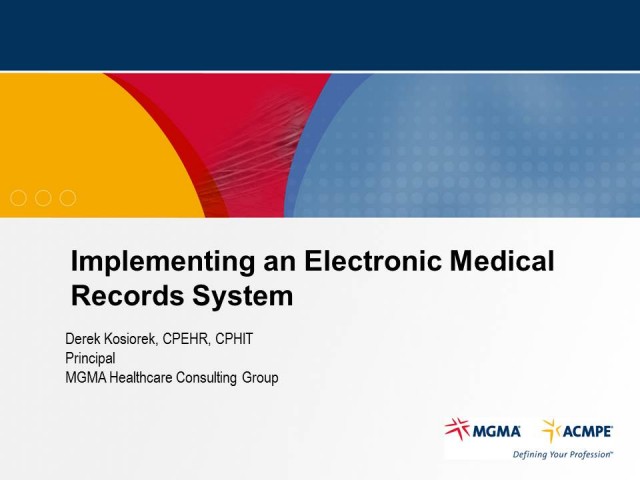 Implementing an Electronic Medical Records System

Derek Kosiorek, CPEHR, CPHIT
Principal
MGMA Healthcare Consulting Group

MGMA ACMPE
Defining Your Profession